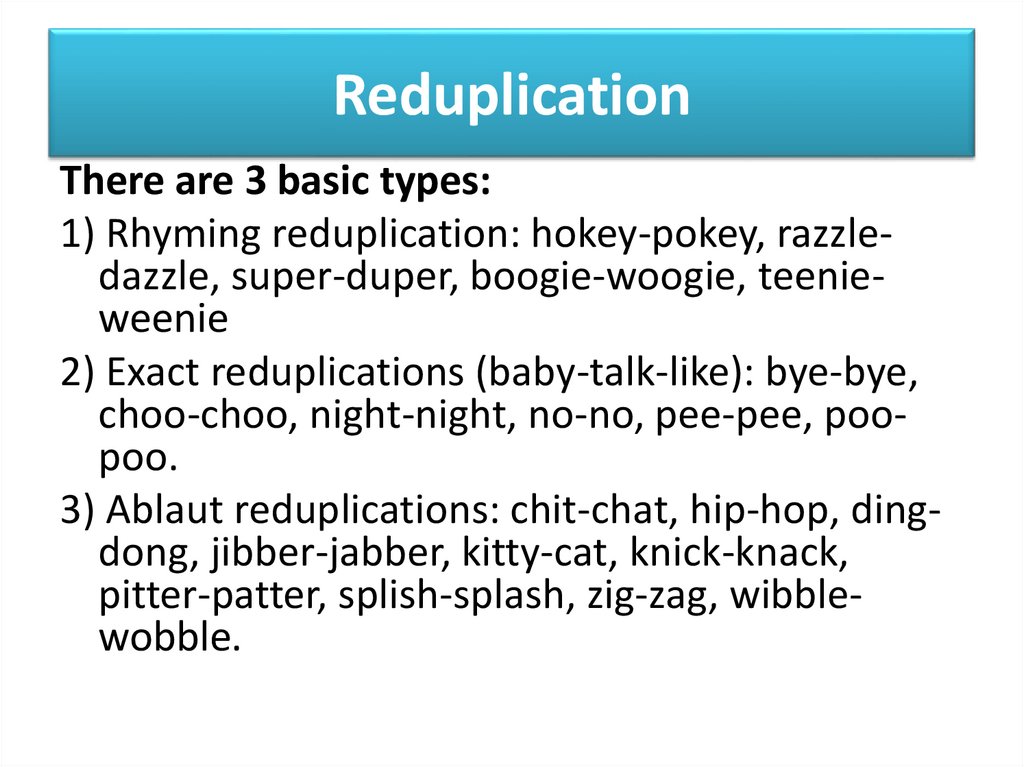 Reduplication

There are 3 basic types:

1) Rhyming reduplication: hokey-pokey, razzle-dazzle, super-duper, boogie-woogie, teenie-weenie

2) Exact reduplications (baby-talk-like): bye-bye, choo-choo, night-night, no-no, pee-pee, poo-poo.

3) Ablaut reduplications: chit-chat, hip-hop, ding-dong, jibber-jabber, kitty-cat, knick-knack, pitter-patter, splish-splash, zig-zag, wibble-wobble.